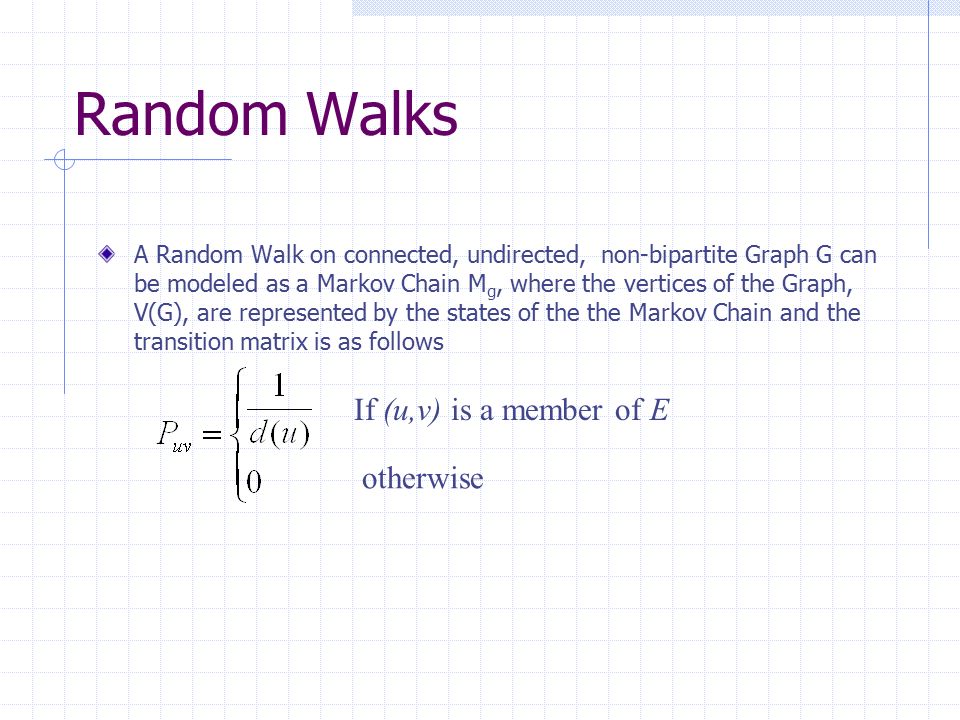 Random Walks

A Random Walk on connected, undirected, non-bipartite Graph G can be modeled as a Markov Chain $M_g$, where the vertices of the Graph, V(G), are represented by the states of the the Markov Chain and the transition matrix is as follows

$P_{uv} = \begin{cases} \frac{1}{d(u)} & \text{If } (u,v) \text{ is a member of } E \\ 0 & \text{otherwise} \end{cases}$